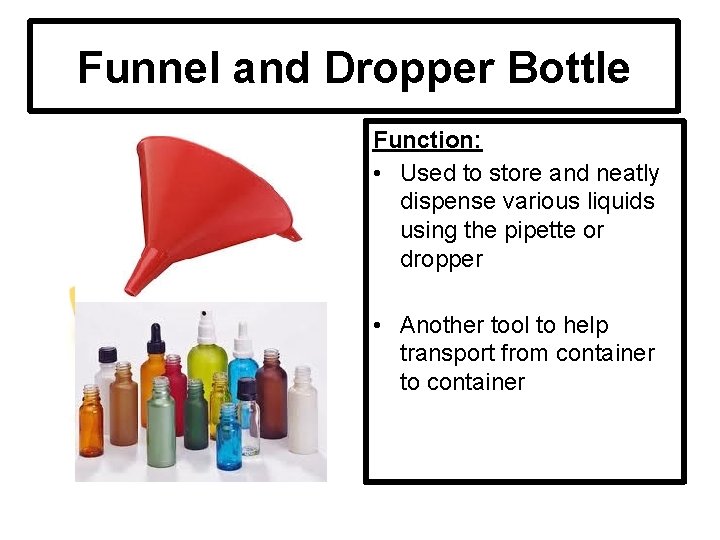 Funnel and Dropper Bottle

Function:

• Used to store and neatly dispense various liquids using the pipette or dropper

• Another tool to help transport from container to container